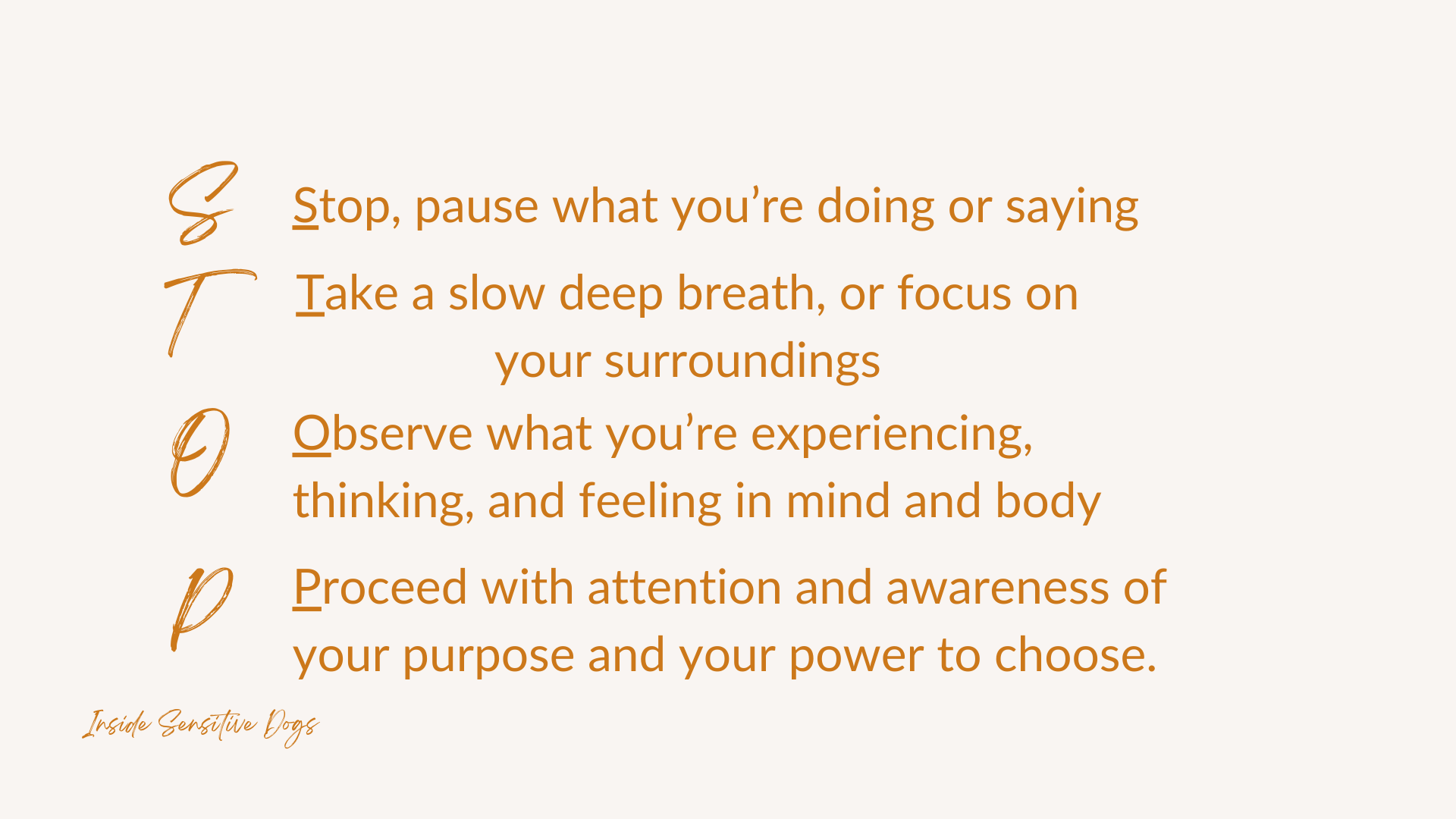 S Stop, pause what you’re doing or saying

T Take a slow deep breath, or focus on your surroundings

O Observe what you’re experiencing, thinking, and feeling in mind and body

P Proceed with attention and awareness of your purpose and your power to choose.

Inside Sensitive Dogs